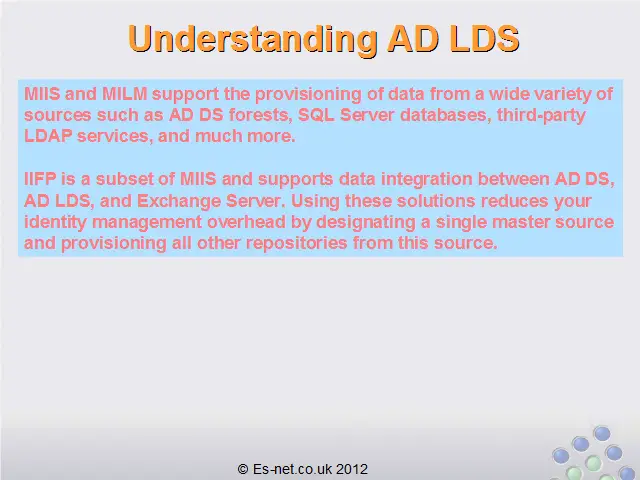 Understanding AD LDS

MIIS and MILM support the provisioning of data from a wide variety of sources such as AD DS forests, SQL Server databases, third-party LDAP services, and much more.

IIFP is a subset of MIIS and supports data integration between AD DS, AD LDS, and Exchange Server. Using these solutions reduces your identity management overhead by designating a single master source and provisioning all other repositories from this source.

© Es-net.co.uk 2012